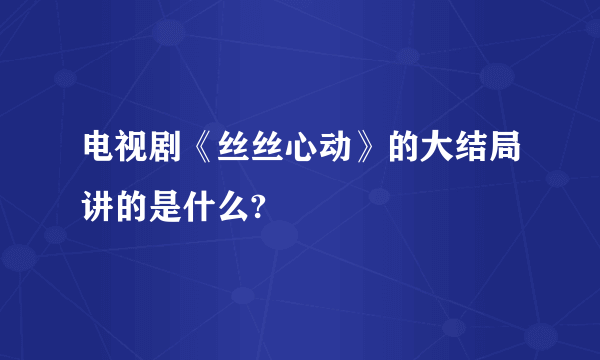 电视剧《丝丝心动》的大结局讲的是什么?